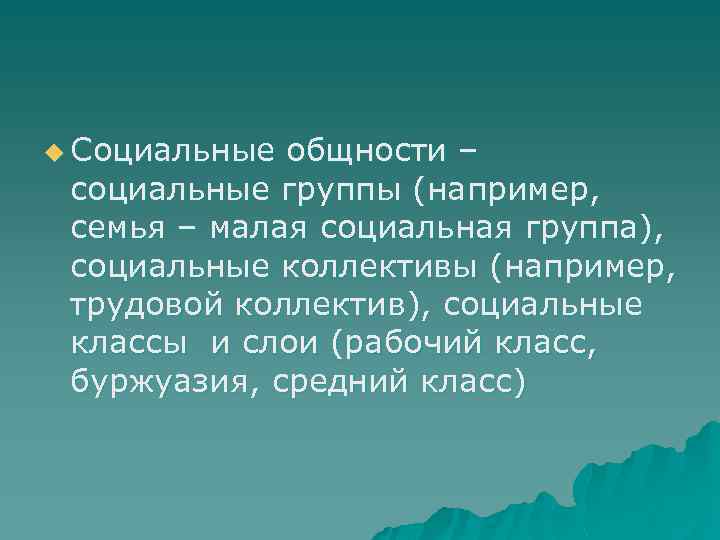 Социальные общности – социальные группы (например, семья – малая социальная группа), социальные коллективы (например, трудовой коллектив), социальные классы и слои (рабочий класс, буржуазия, средний класс)